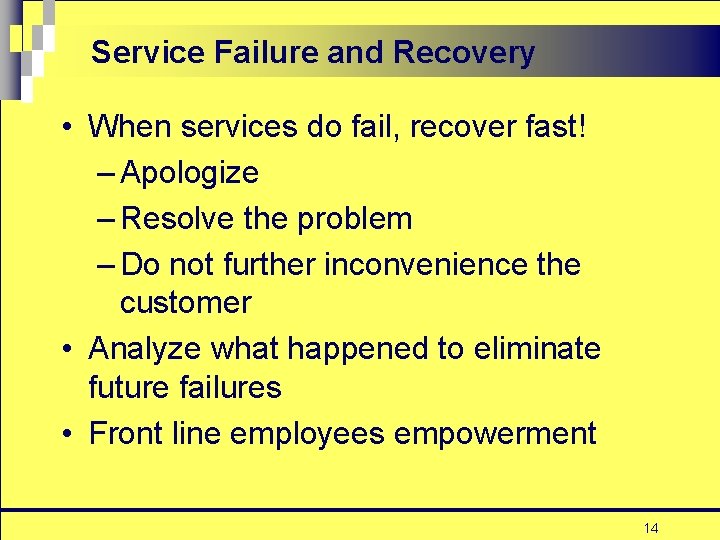 Service Failure and Recovery

• When services do fail, recover fast!
– Apologize
– Resolve the problem
– Do not further inconvenience the customer
• Analyze what happened to eliminate future failures
• Front line employees empowerment

14